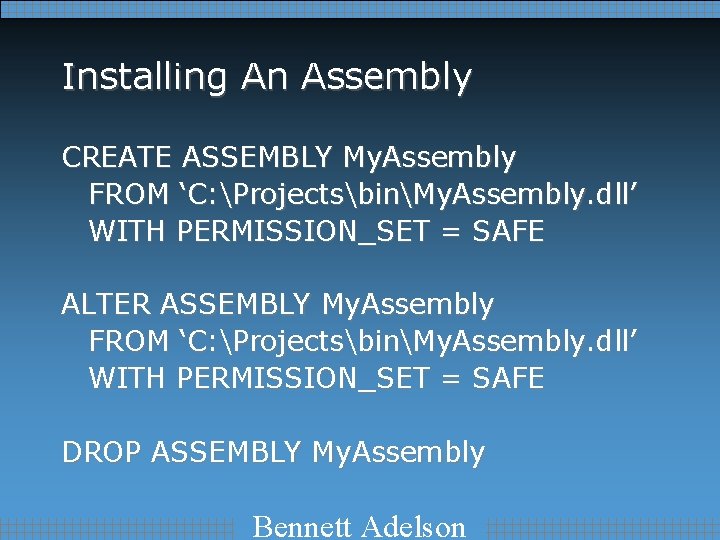 Installing An Assembly

CREATE ASSEMBLY MyAssembly
FROM ‘C:\Projects\bin\MyAssembly.dll’
WITH PERMISSION_SET = SAFE

ALTER ASSEMBLY MyAssembly
FROM ‘C:\Projects\bin\MyAssembly.dll’
WITH PERMISSION_SET = SAFE

DROP ASSEMBLY MyAssembly

Bennett Adelson